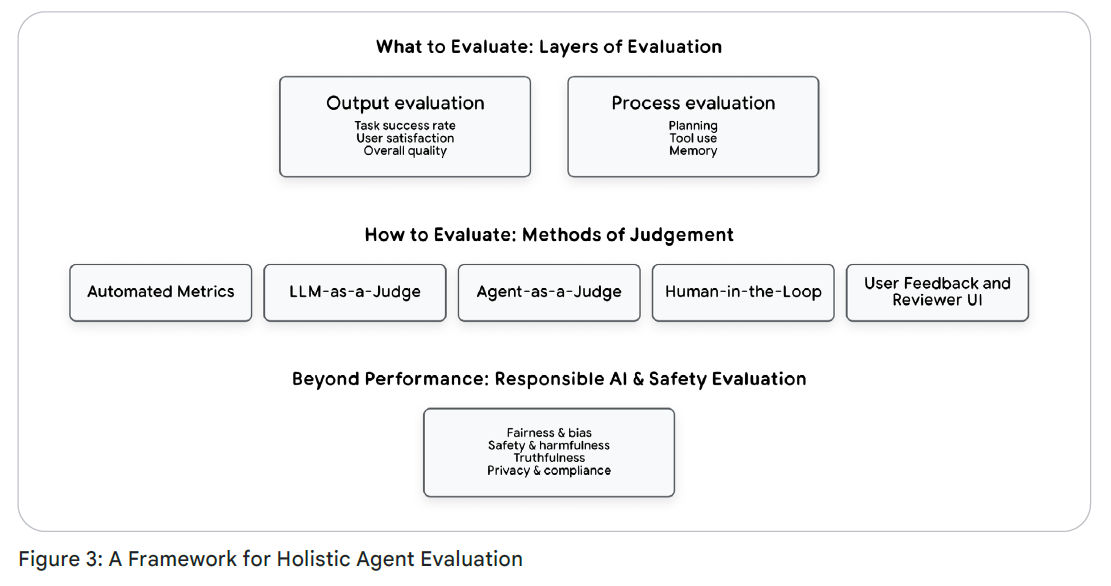 What to Evaluate: Layers of Evaluation

Output evaluation
Task success rate
User satisfaction
Overall quality

Process evaluation
Planning
Tool use
Memory

How to Evaluate: Methods of Judgement

Automated Metrics

LLM-as-a-Judge

Agent-as-a-Judge

Human-in-the-Loop

User Feedback and Reviewer UI

Beyond Performance: Responsible AI & Safety Evaluation

Fairness & bias
Safety & harmfulness
Truthfulness
Privacy & compliance

Figure 3: A Framework for Holistic Agent Evaluation